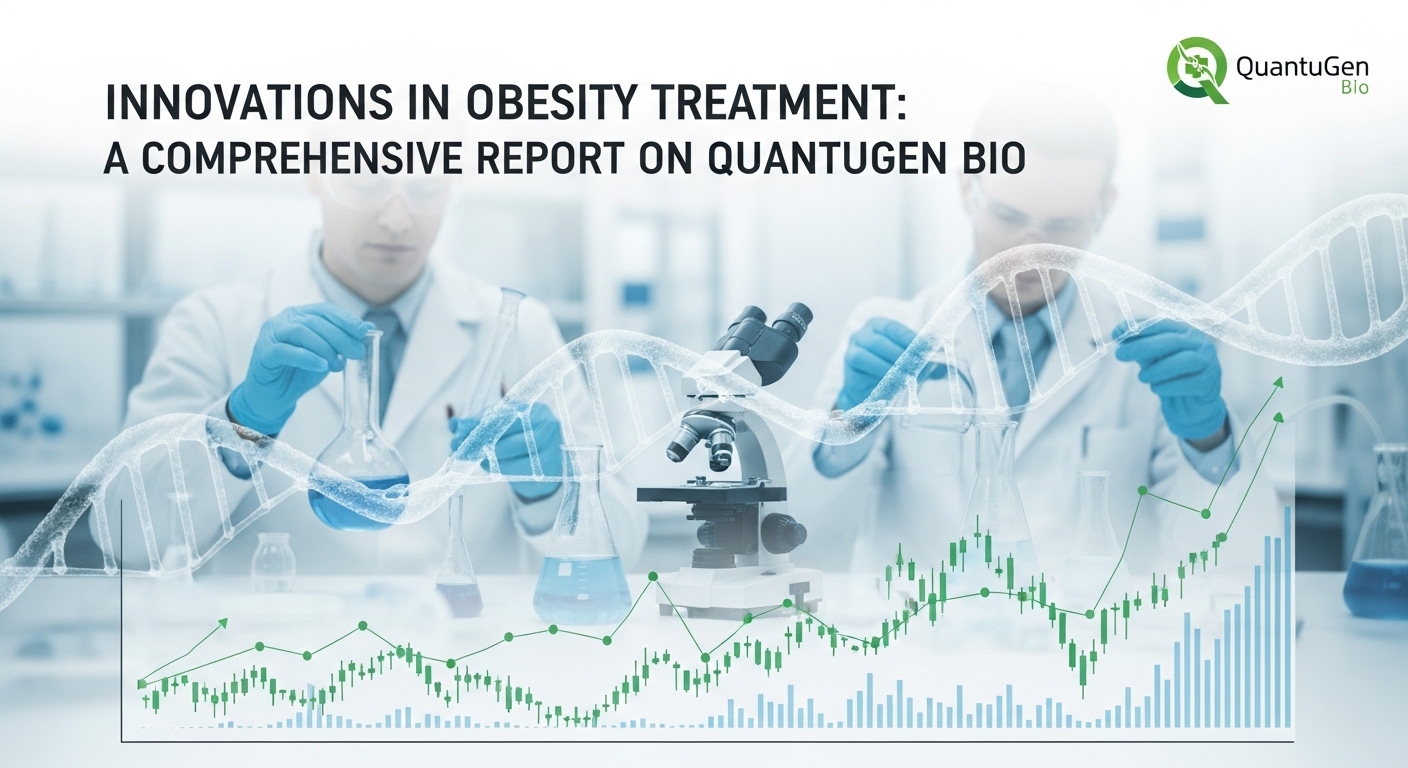 QuantuGen
Bio

INNOVATIONS IN OBESITY TREATMENT:
A COMPREHENSIVE REPORT ON QUANTUGEN BIO